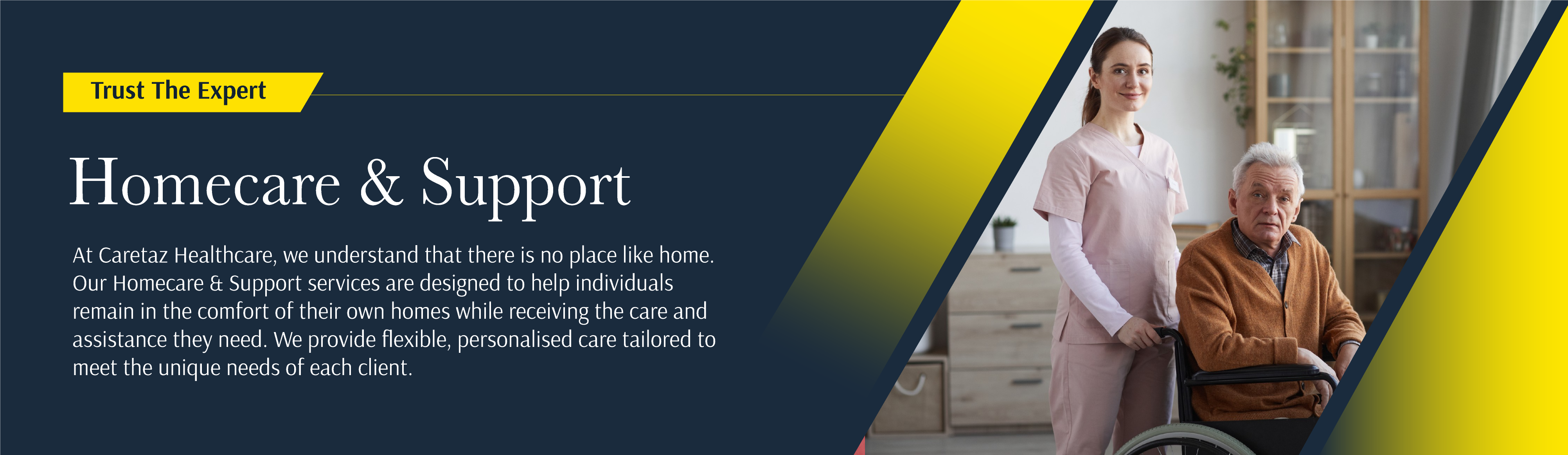 Trust The Expert

Homecare & Support

At Caretaz Healthcare, we understand that there is no place like home. Our Homecare & Support services are designed to help individuals remain in the comfort of their own homes while receiving the care and assistance they need. We provide flexible, personalised care tailored to meet the unique needs of each client.